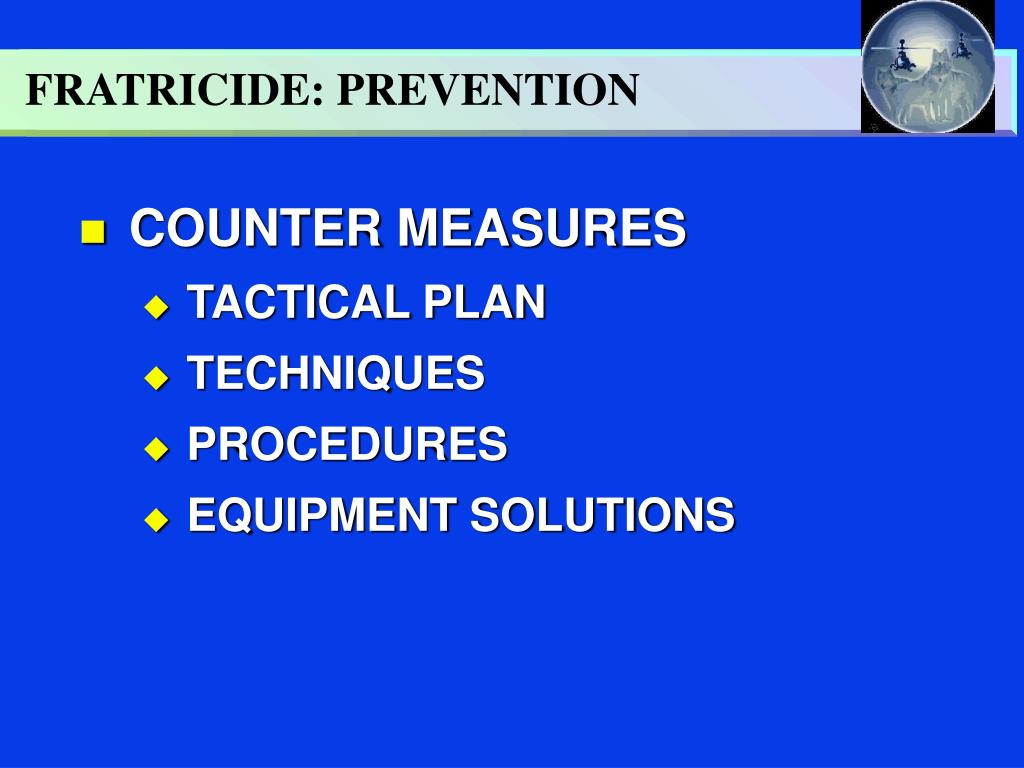 FRATRICIDE: PREVENTION

COUNTER MEASURES
TACTICAL PLAN
TECHNIQUES
PROCEDURES
EQUIPMENT SOLUTIONS